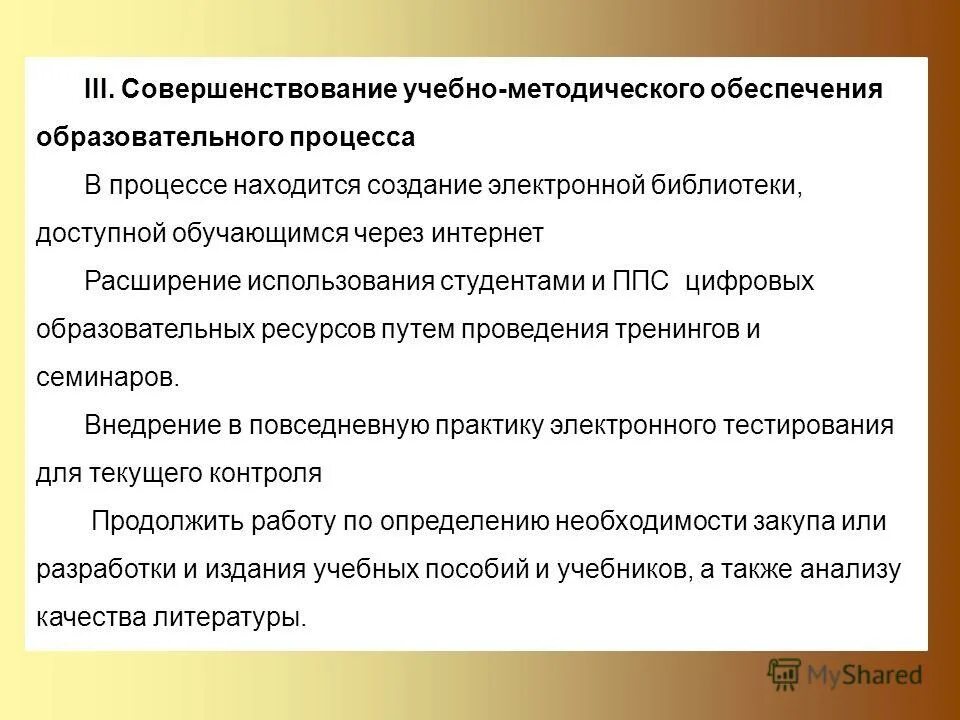 III. Совершенствование учебно-методического обеспечения образовательного процесса

В процессе находится создание электронной библиотеки, доступной обучающимся через интернет

Расширение использования студентами и ППС  цифровых образовательных ресурсов путем проведения тренингов и семинаров.

Внедрение в повседневную практику электронного тестирования для текущего контроля

Продолжить работу по определению необходимости закупа или разработки и издания учебных пособий и учебников, а также анализу качества литературы.

MyShared